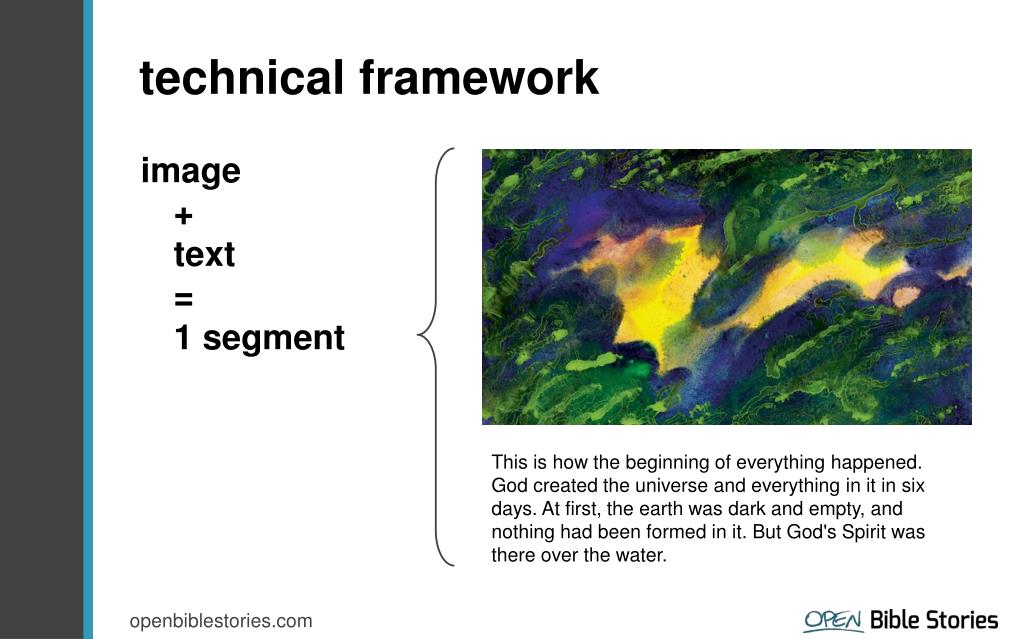 technical framework

image
+
text
=
1 segment

This is how the beginning of everything happened. God created the universe and everything in it in six days. At first, the earth was dark and empty, and nothing had been formed in it. But God's Spirit was there over the water.

openbiblestories.com

OPEN Bible Stories